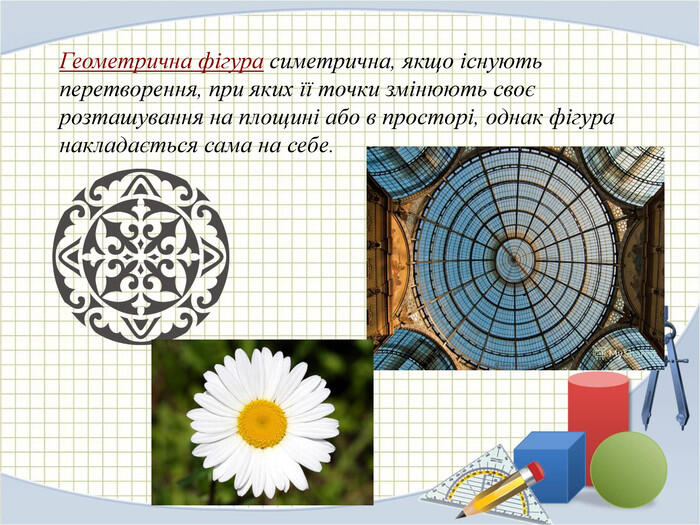 Геометрична фігура симетрична, якщо існують перетворення, при яких її точки змінюють своє розташування на площині або в просторі, однак фігура накладається сама на себе.